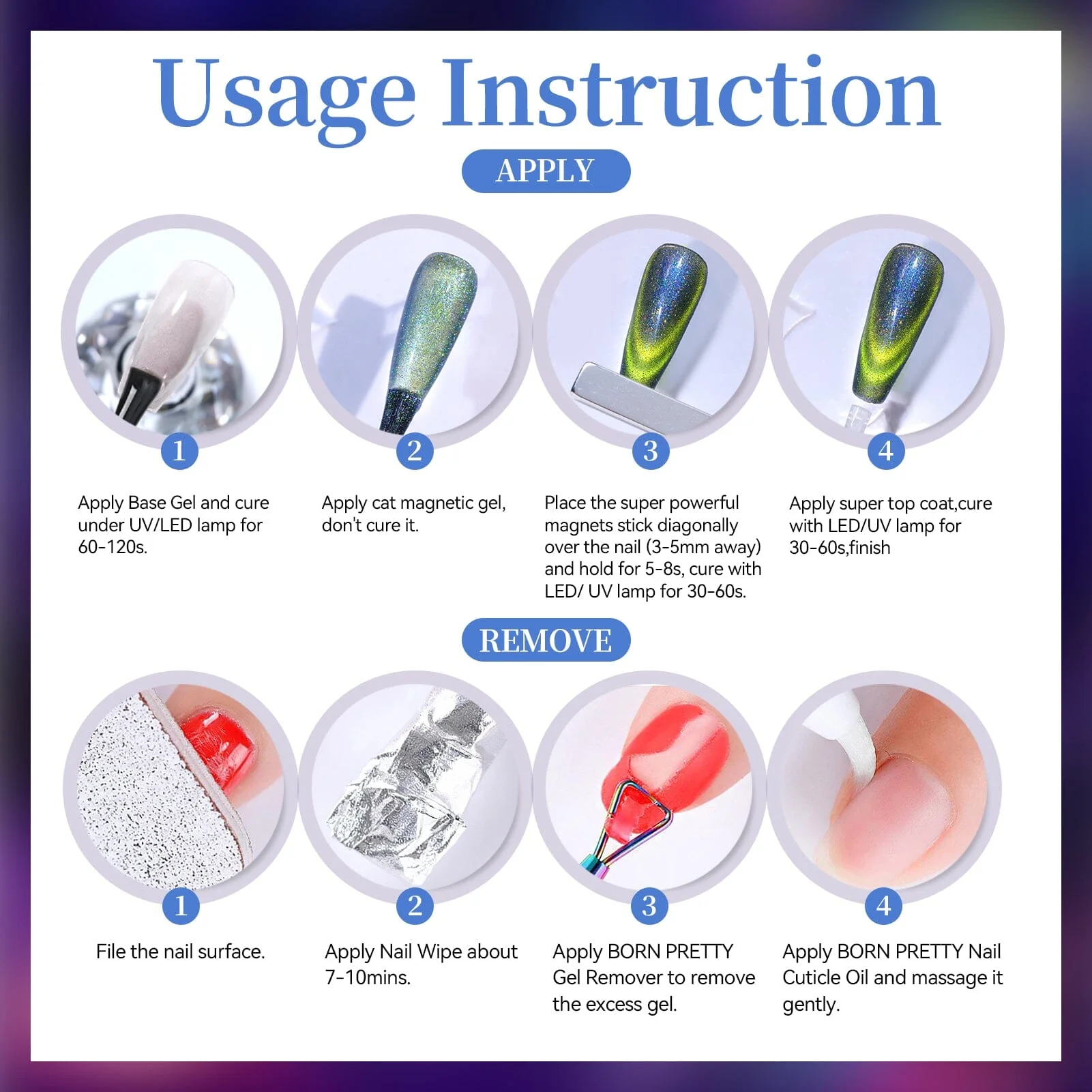 Usage Instruction

APPLY

1

Apply Base Gel and cure under UV/LED lamp for 60-120s.

2

Apply cat magnetic gel, don't cure it.

3

Place the super powerful magnets stick diagonally over the nail (3-5mm away) and hold for 5-8s, cure with LED/ UV lamp for 30-60s.

4

Apply super top coat,cure with LED/UV lamp for 30-60s,finish

REMOVE

1

File the nail surface.

2

Apply Nail Wipe about 7-10mins.

3

Apply BORN PRETTY Gel Remover to remove the excess gel.

4

Apply BORN PRETTY Nail Cuticle Oil and massage it gently.